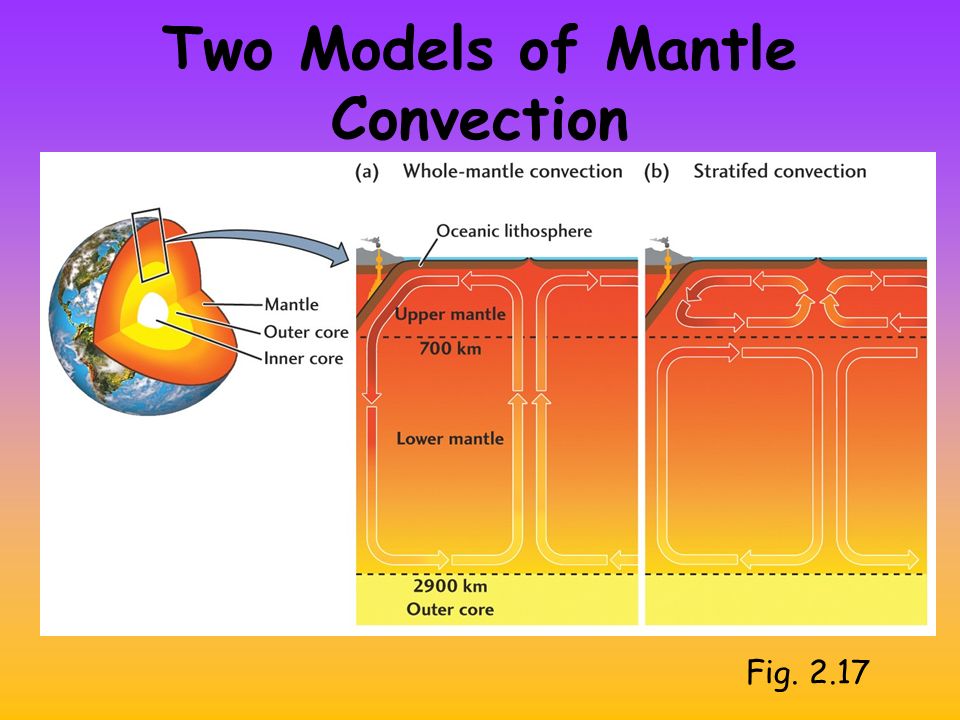 Two Models of Mantle Convection

(a) Whole-mantle convection (b) Stratifed convection

Oceanic lithosphere

Mantle
Outer core
Inner core

Upper mantle
700 km
Lower mantle
2900 km
Outer core

Fig. 2.17